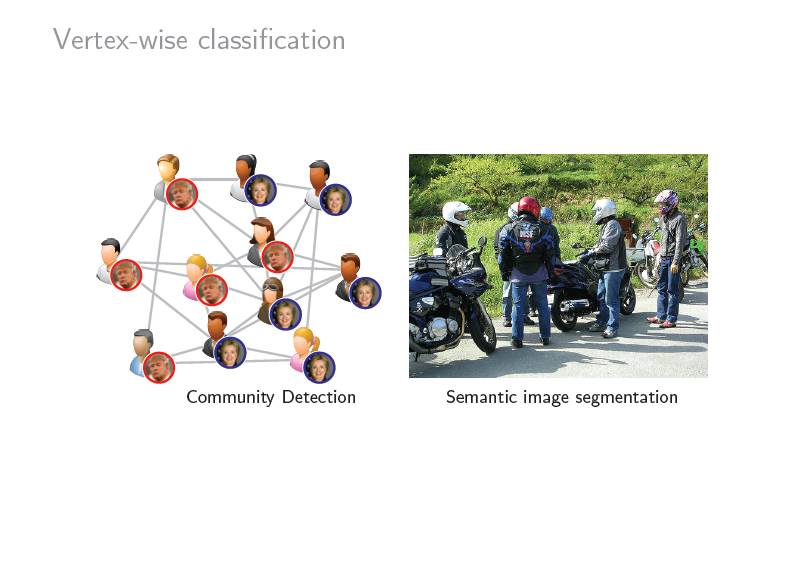 Vertex-wise classification

Community Detection

Semantic image segmentation